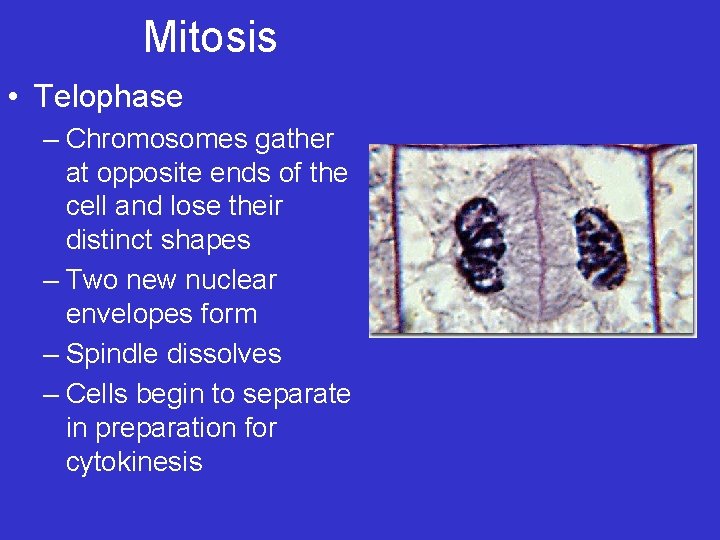 Mitosis

• Telophase

– Chromosomes gather at opposite ends of the cell and lose their distinct shapes

– Two new nuclear envelopes form

– Spindle dissolves

– Cells begin to separate in preparation for cytokinesis